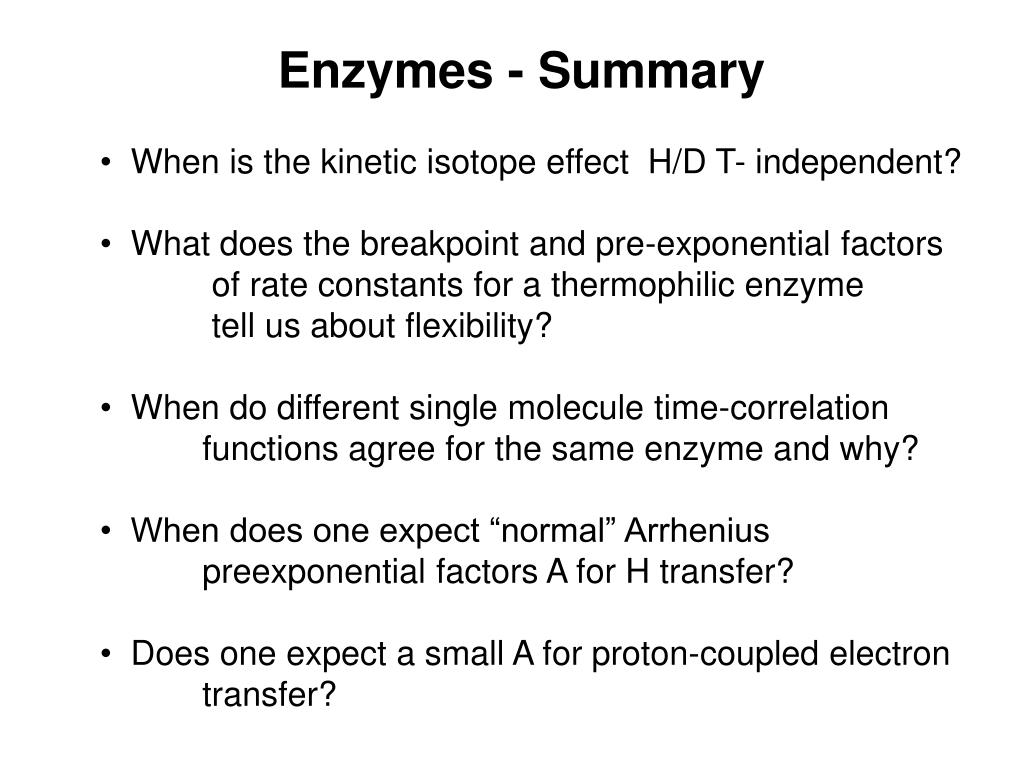 Enzymes - Summary

• When is the kinetic isotope effect H/D T- independent?

• What does the breakpoint and pre-exponential factors of rate constants for a thermophilic enzyme tell us about flexibility?

• When do different single molecule time-correlation functions agree for the same enzyme and why?

• When does one expect “normal” Arrhenius preexponential factors A for H transfer?

• Does one expect a small A for proton-coupled electron transfer?